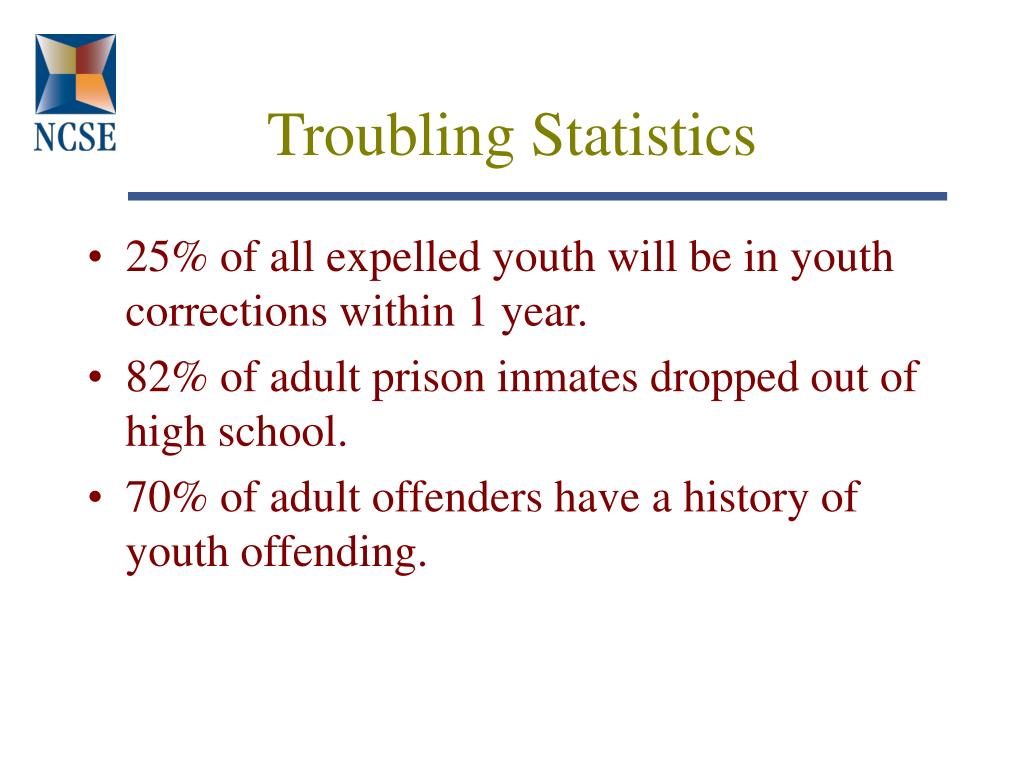 NCSE

Troubling Statistics

• 25% of all expelled youth will be in youth corrections within 1 year.
• 82% of adult prison inmates dropped out of high school.
• 70% of adult offenders have a history of youth offending.